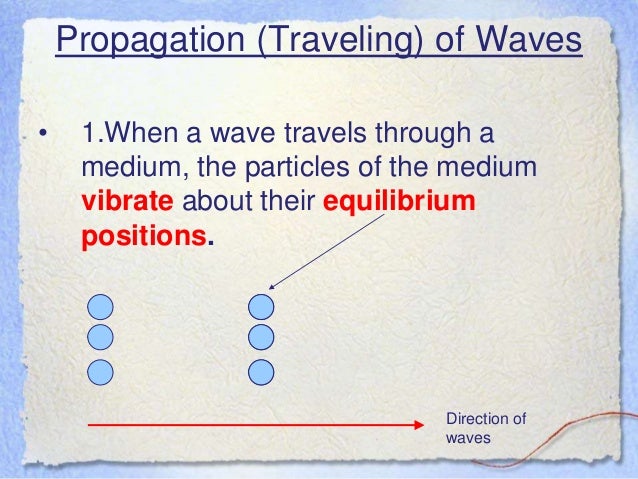 Propagation (Traveling) of Waves

• 1.When a wave travels through a medium, the particles of the medium vibrate about their equilibrium positions.

Direction of waves